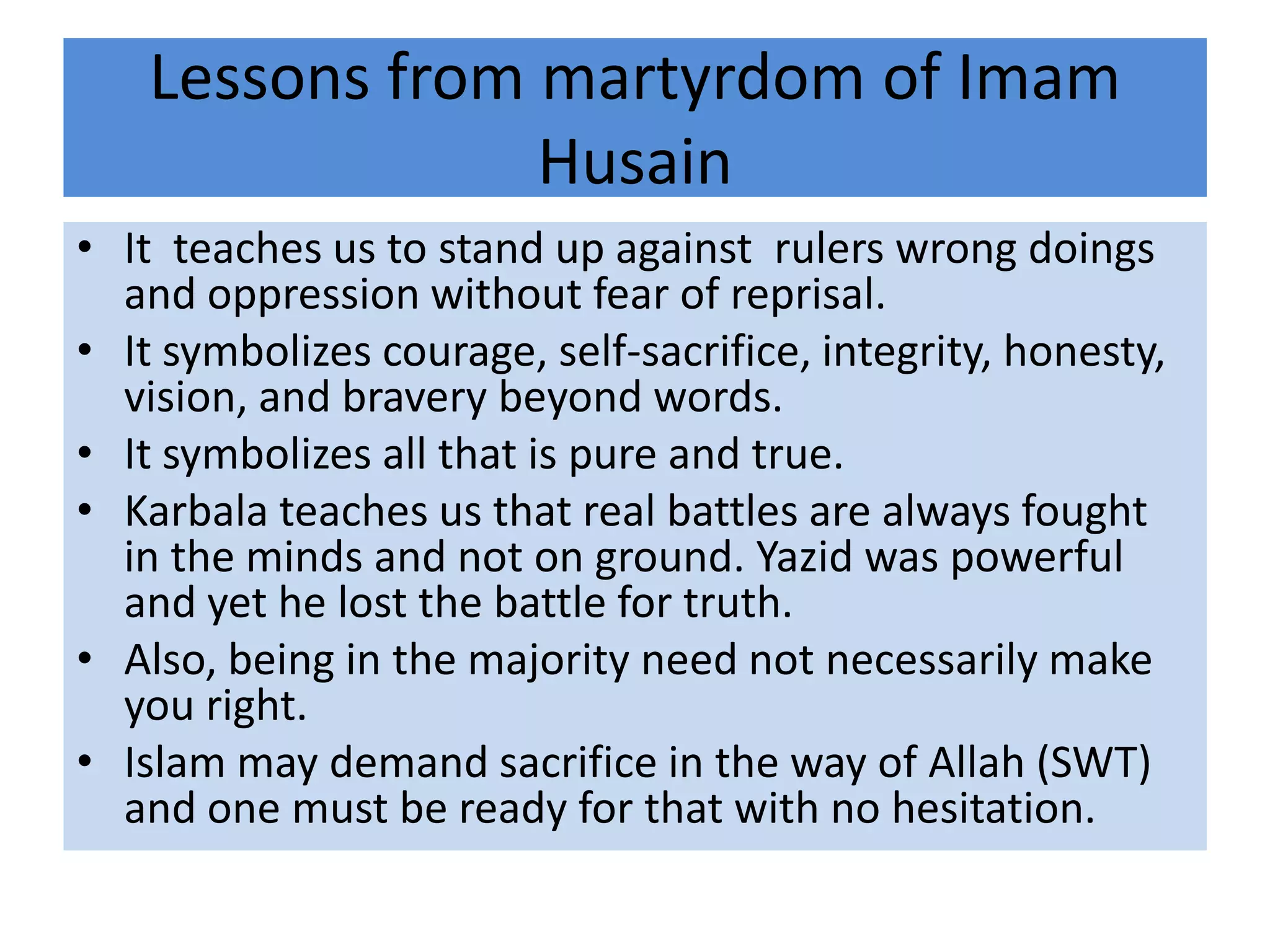 Lessons from martyrdom of Imam Husain

• It teaches us to stand up against rulers wrong doings and oppression without fear of reprisal.
• It symbolizes courage, self-sacrifice, integrity, honesty, vision, and bravery beyond words.
• It symbolizes all that is pure and true.
• Karbala teaches us that real battles are always fought in the minds and not on ground. Yazid was powerful and yet he lost the battle for truth.
• Also, being in the majority need not necessarily make you right.
• Islam may demand sacrifice in the way of Allah (SWT) and one must be ready for that with no hesitation.